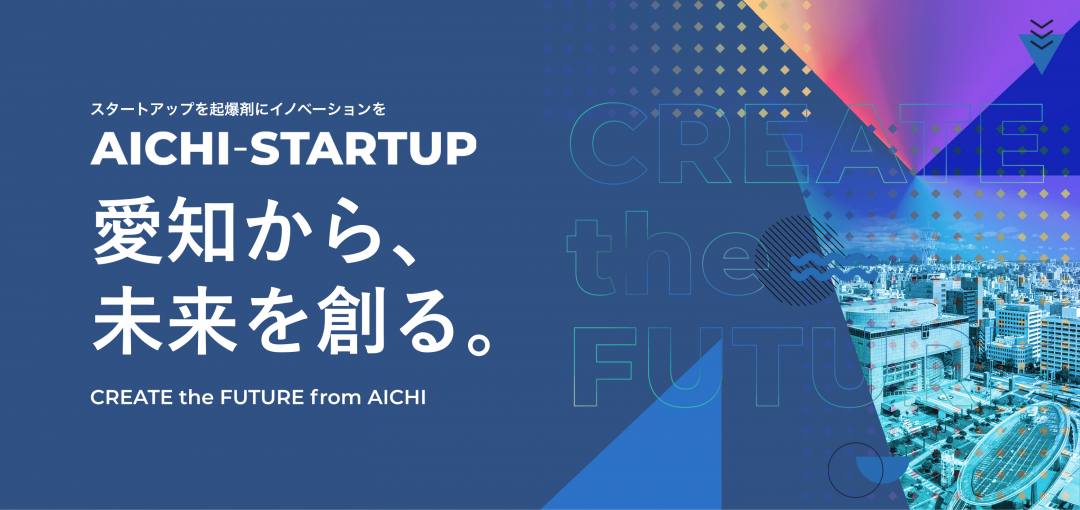 スタートアップを起爆剤にイノベーションを
AICHI-STARTUP
愛知から、
未来を創る。
CREATE the FUTURE from AICHI

CREATE
the
FUTURE